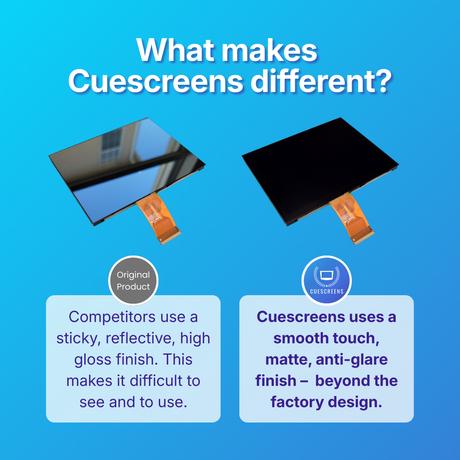 What makes Cuescreens different?

Original Product

Competitors use a sticky, reflective, high gloss finish. This makes it difficult to see and to use.

CUESCREENS

Cuescreens uses a smooth touch, matte, anti-glare finish – beyond the factory design.